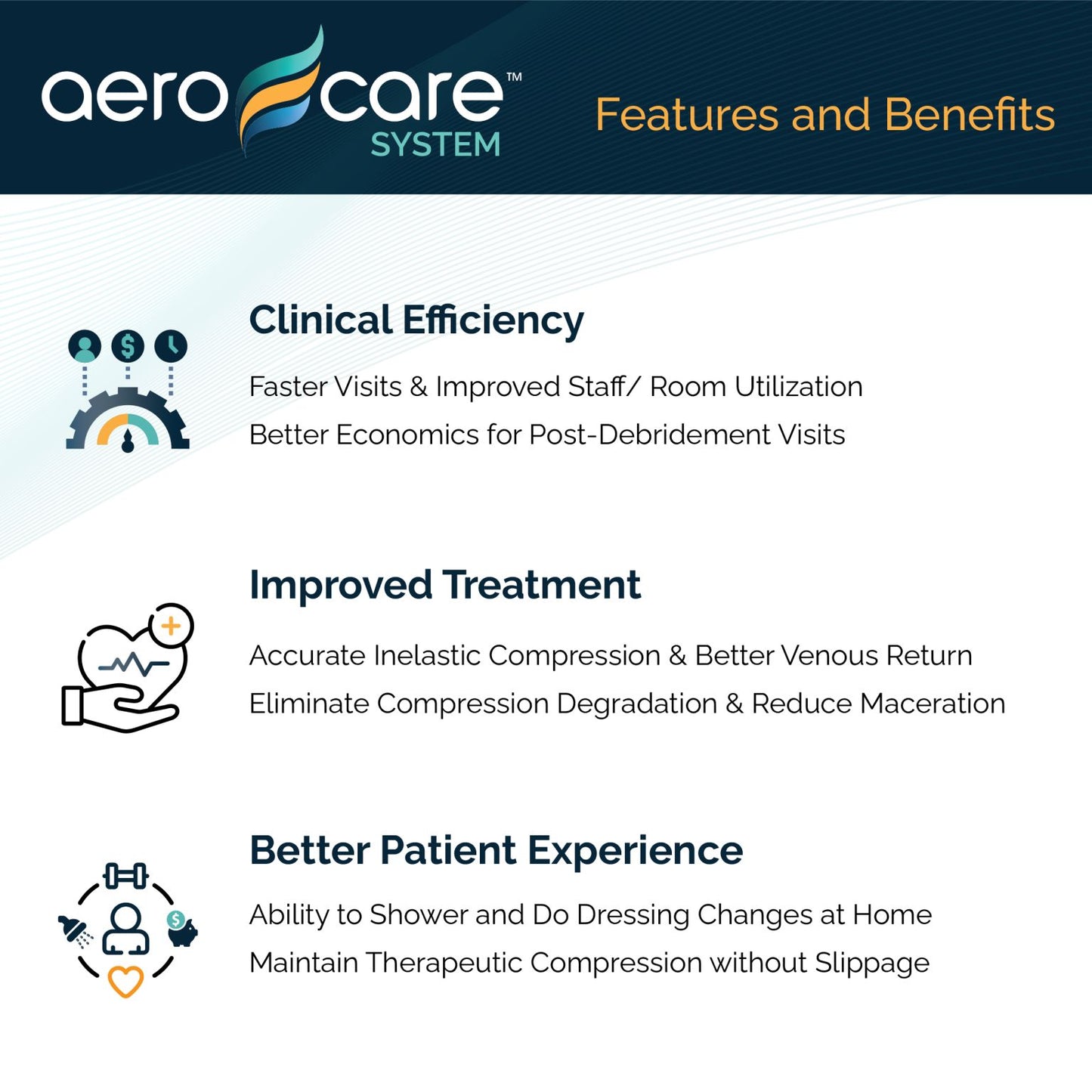 aero care™
SYSTEM

Features and Benefits

Clinical Efficiency

Faster Visits & Improved Staff/ Room Utilization

Better Economics for Post-Debridement Visits

Improved Treatment

Accurate Inelastic Compression & Better Venous Return

Eliminate Compression Degradation & Reduce Maceration

Better Patient Experience

Ability to Shower and Do Dressing Changes at Home

Maintain Therapeutic Compression without Slippage